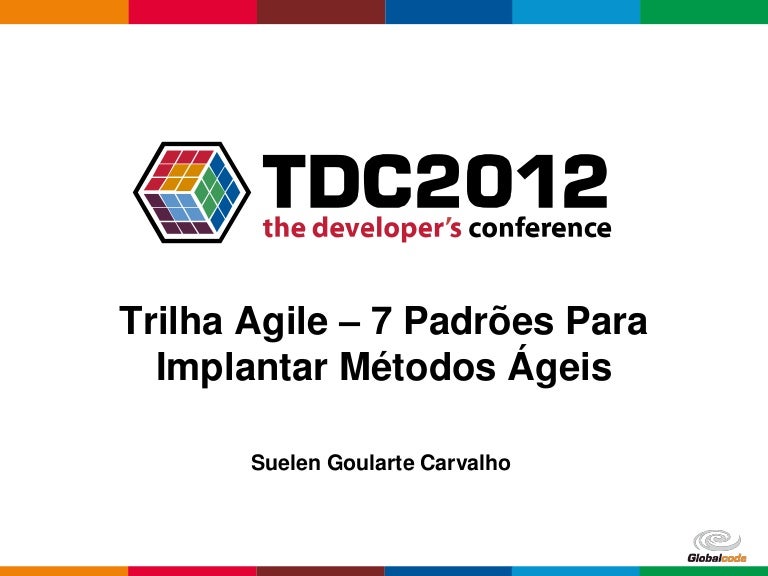 TDC2012
the developer's conference

Trilha Agile – 7 Padrões Para Implantar Métodos Ágeis

Suelen Goularte Carvalho

Globalcode